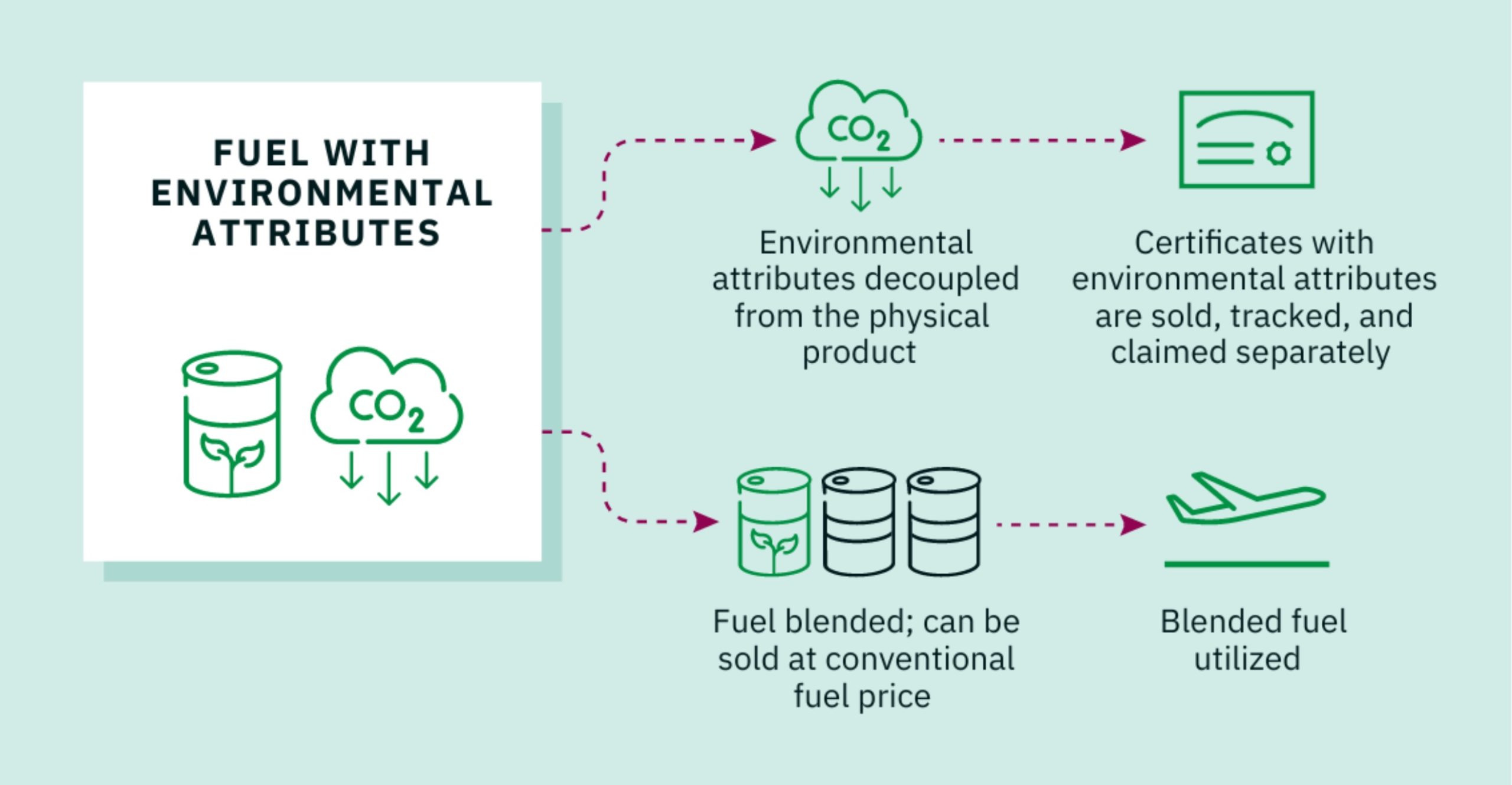 FUEL WITH ENVIRONMENTAL ATTRIBUTES

$CO_2$

$CO_2$

Environmental attributes decoupled from the physical product

Certificates with environmental attributes are sold, tracked, and claimed separately

Fuel blended; can be sold at conventional fuel price

Blended fuel utilized